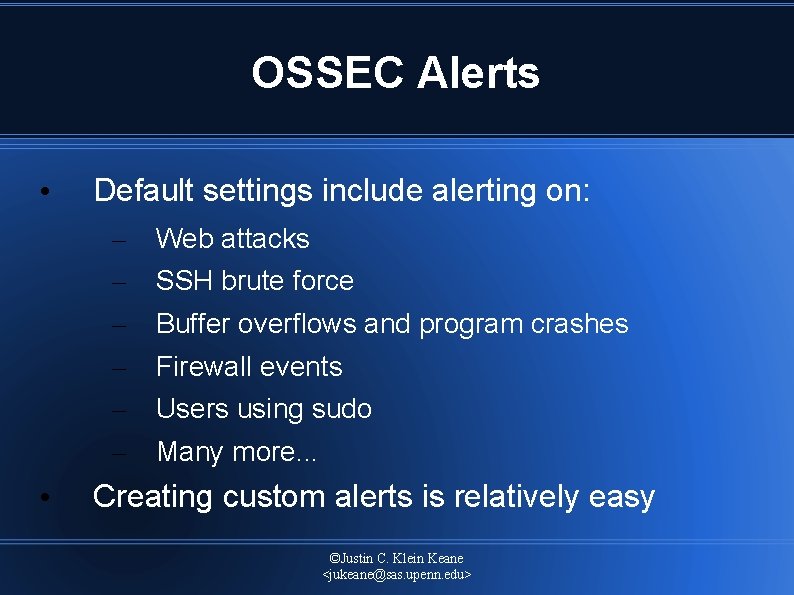 OSSEC Alerts

• Default settings include alerting on:

– Web attacks

– SSH brute force

– Buffer overflows and program crashes

– Firewall events

– Users using sudo

– Many more...

• Creating custom alerts is relatively easy

©Justin C. Klein Keane
<jukeane@sas.upenn.edu>